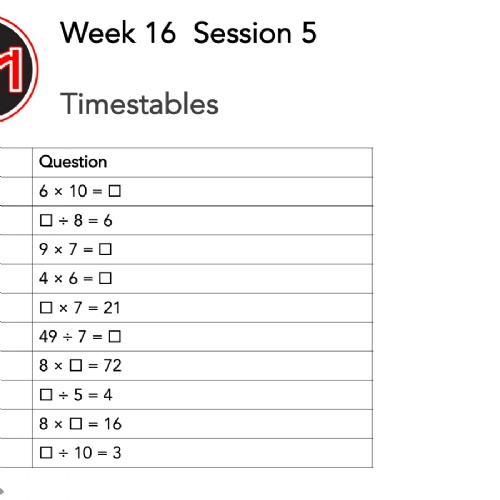 Week 16 Session 5

Timestables

| | Question |
|---|---|
| | $6 \times 10 = \square$ |
| | $\square \div 8 = 6$ |
| | $9 \times 7 = \square$ |
| | $4 \times 6 = \square$ |
| | $\square \times 7 = 21$ |
| | $49 \div 7 = \square$ |
| | $8 \times \square = 72$ |
| | $\square \div 5 = 4$ |
| | $8 \times \square = 16$ |
| | $\square \div 10 = 3$ |